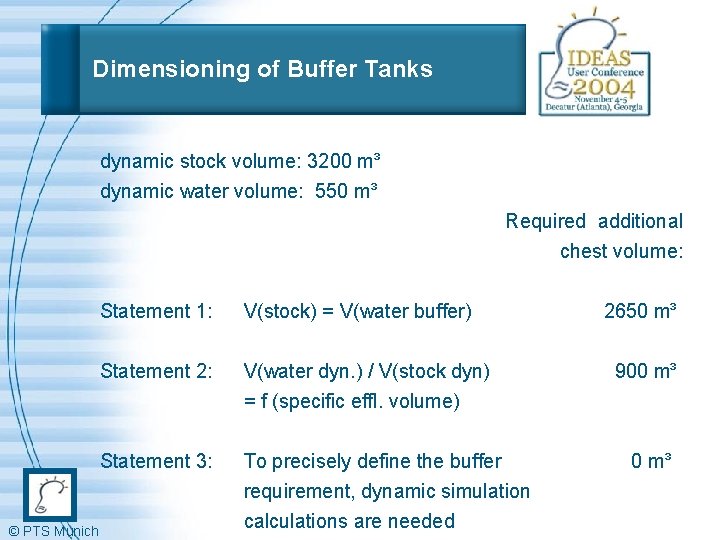 Dimensioning of Buffer Tanks

IDEAS
User Conference
2004
November 4-5
Decatur (Atlanta), Georgia

dynamic stock volume: 3200 m³
dynamic water volume: 550 m³

Required additional chest volume:

Statement 1: V(stock) = V(water buffer) 2650 m³

Statement 2: V(water dyn.) / V(stock dyn) = f (specific effl. volume) 900 m³

Statement 3: To precisely define the buffer requirement, dynamic simulation calculations are needed 0 m³

© PTS Munich